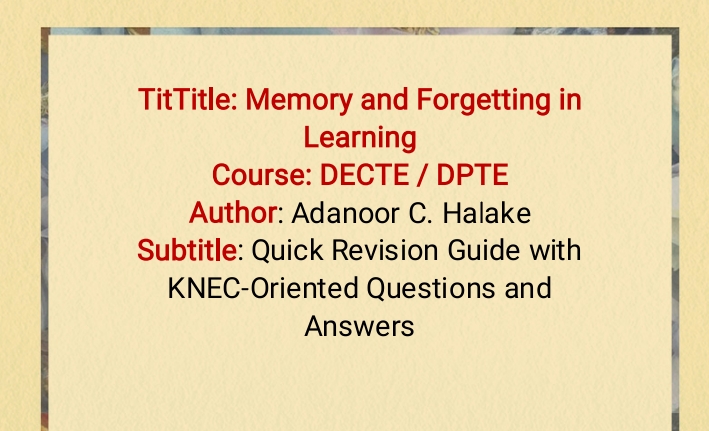 TitTitle: Memory and Forgetting in Learning
Course: DECTE / DPTE
Author: Adanoor C. Halake
Subtitle: Quick Revision Guide with KNEC-Oriented Questions and Answers